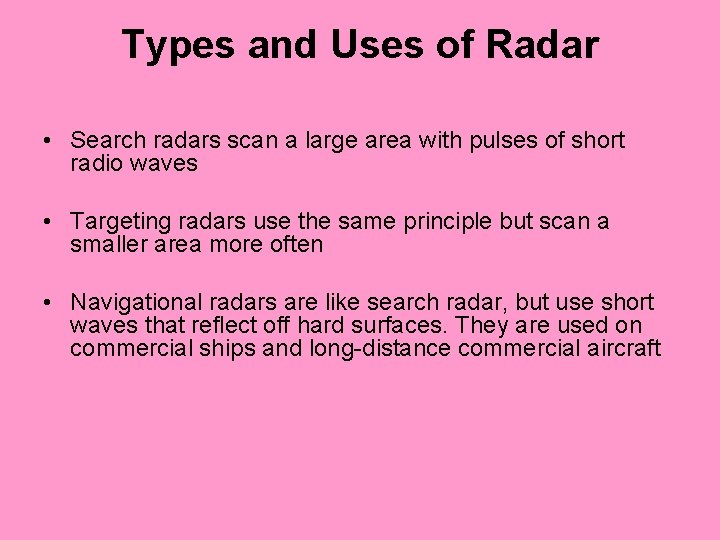 Types and Uses of Radar

• Search radars scan a large area with pulses of short radio waves

• Targeting radars use the same principle but scan a smaller area more often

• Navigational radars are like search radar, but use short waves that reflect off hard surfaces. They are used on commercial ships and long-distance commercial aircraft